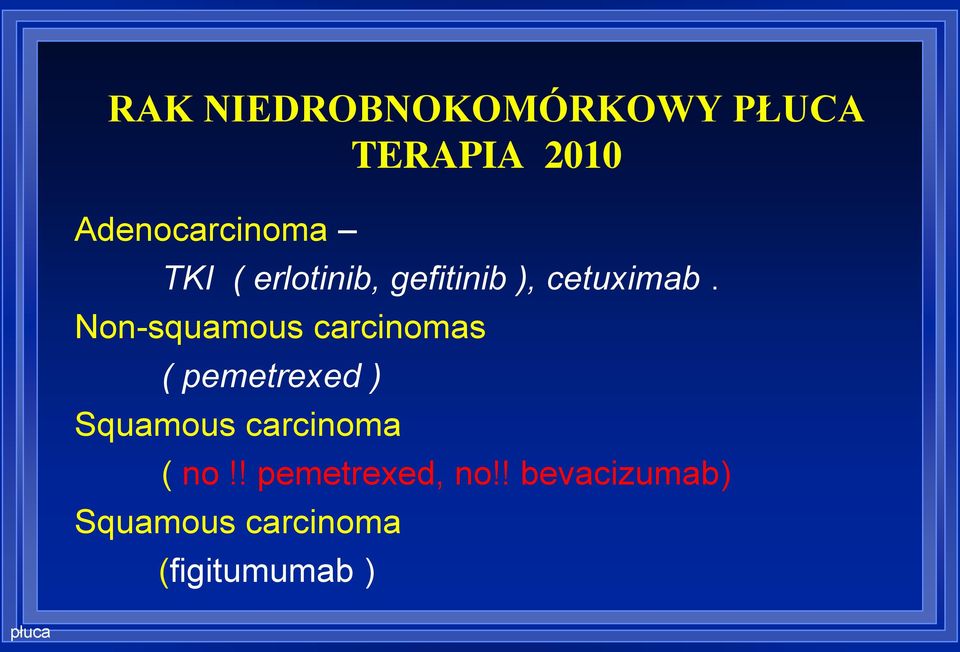 RAK NIEDROBNOKOMÓRKOWY PŁUCA
TERAPIA 2010

Adenocarcinoma –
TKI ( erlotinib, gefitinib ), cetuximab .
Non-squamous carcinomas
( pemetrexed )
Squamous carcinoma
( no !! pemetrexed, no!! bevacizumab)
Squamous carcinoma
(figitumumab )

płuca